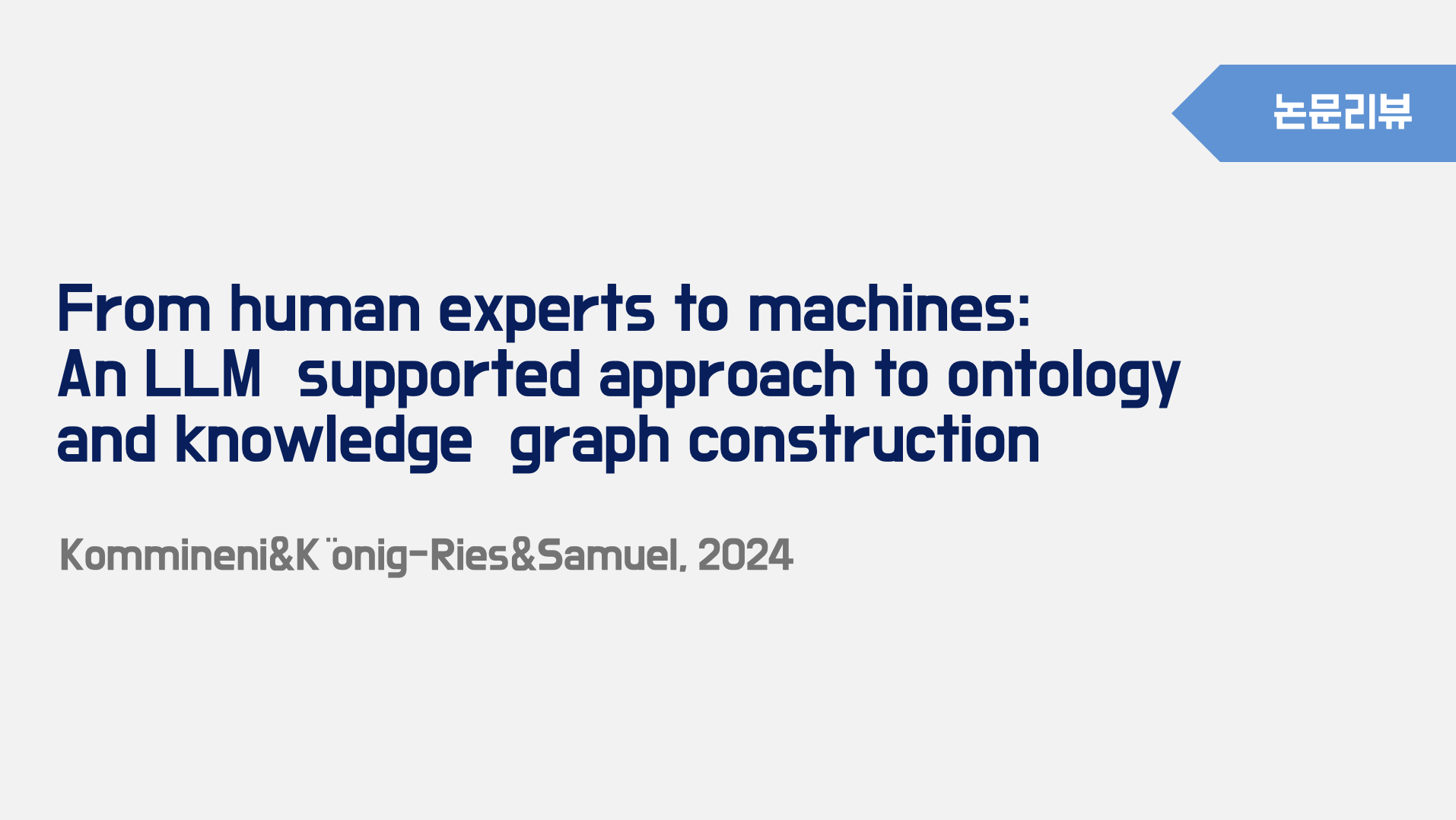 논문리뷰

From human experts to machines:
An LLM supported approach to ontology and knowledge graph construction

Kommineni&K ̈onig-Ries&Samuel, 2024